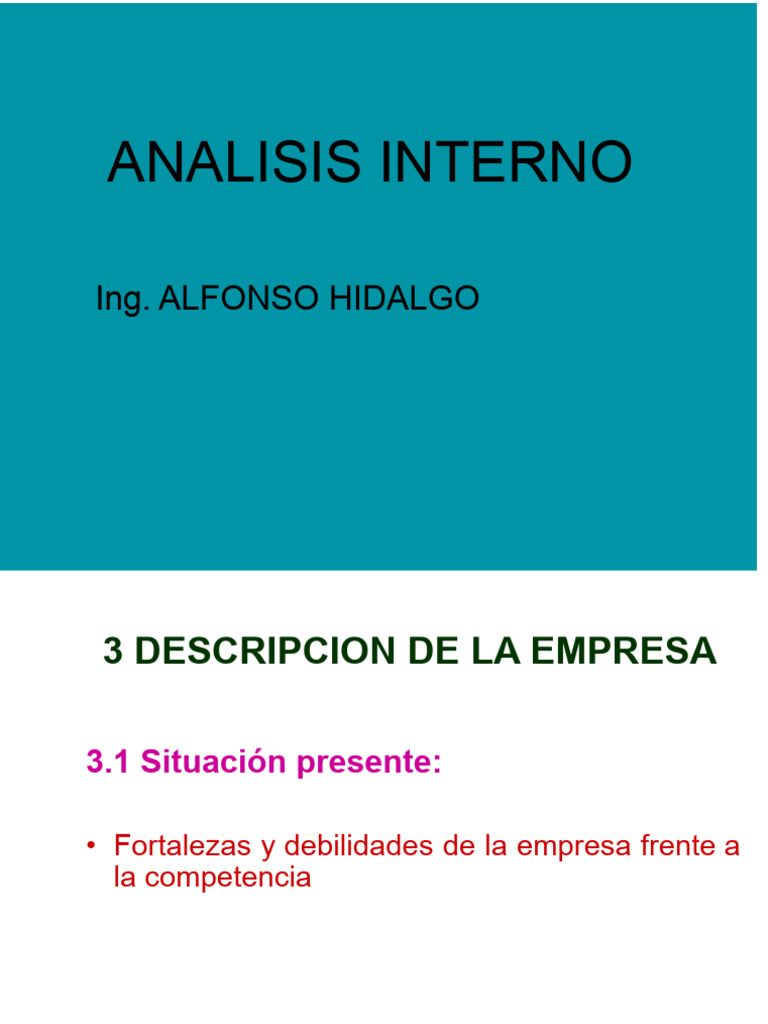 ANALISIS INTERNO

Ing. ALFONSO HIDALGO

3 DESCRIPCION DE LA EMPRESA

3.1 Situación presente:

• Fortalezas y debilidades de la empresa frente a la competencia